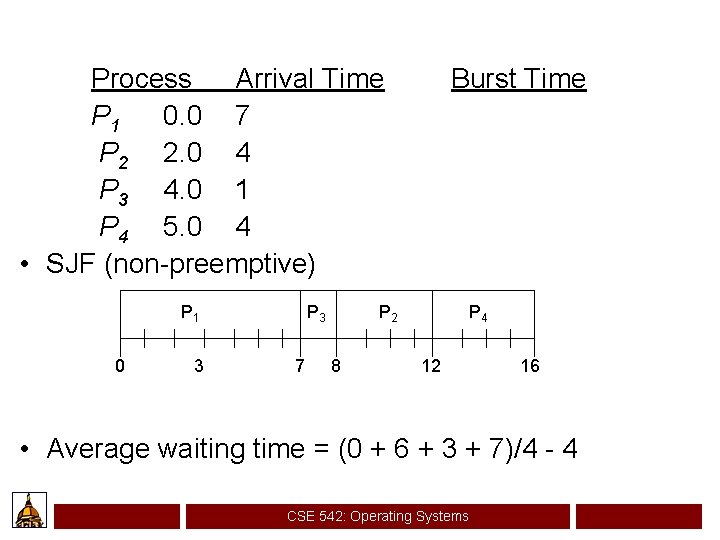 Process Arrival Time Burst Time

$P_1$ 0.0 7

$P_2$ 2.0 4

$P_3$ 4.0 1

$P_4$ 5.0 4

• SJF (non-preemptive)

$P_1$ $P_3$ $P_2$ $P_4$

0 3 7 8 12 16

• Average waiting time = (0 + 6 + 3 + 7)/4 - 4

CSE 542: Operating Systems